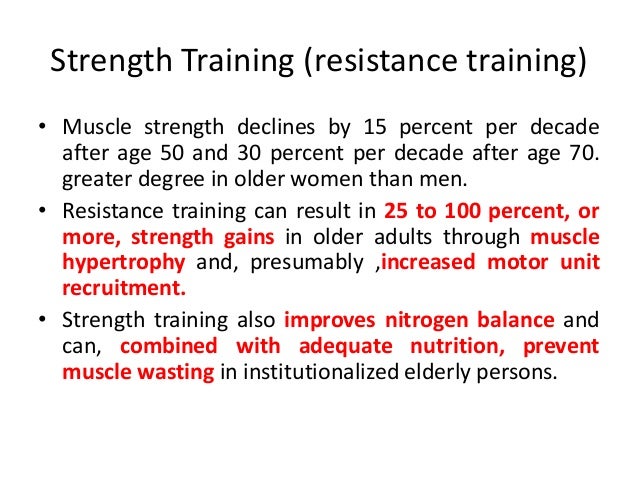 Strength Training (resistance training)

• Muscle strength declines by 15 percent per decade after age 50 and 30 percent per decade after age 70. greater degree in older women than men.

• Resistance training can result in 25 to 100 percent, or more, strength gains in older adults through muscle hypertrophy and, presumably ,increased motor unit recruitment.

• Strength training also improves nitrogen balance and can, combined with adequate nutrition, prevent muscle wasting in institutionalized elderly persons.